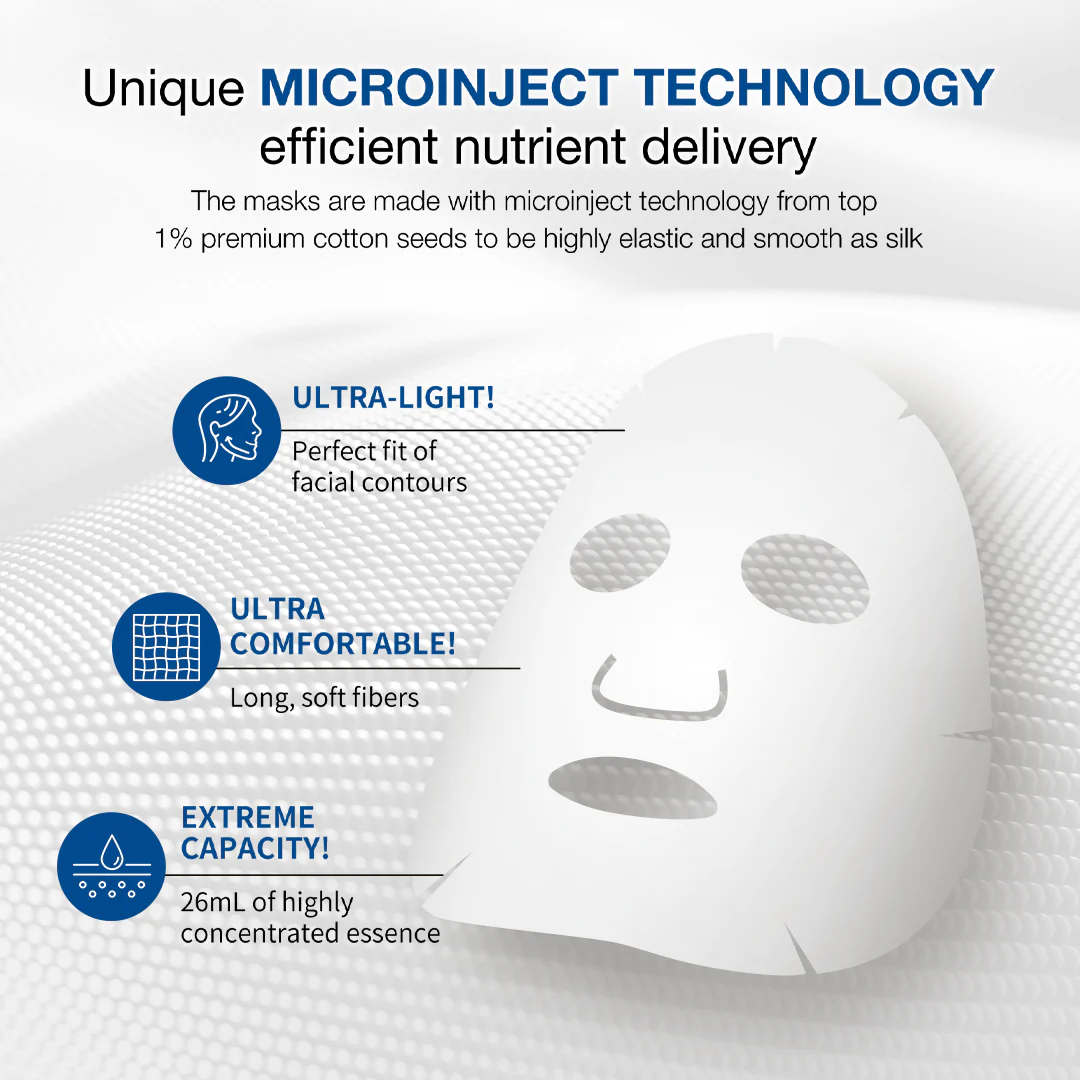 Unique MICROINJECT TECHNOLOGY
efficient nutrient delivery

The masks are made with microinject technology from top 1% premium cotton seeds to be highly elastic and smooth as silk

ULTRA-LIGHT!
Perfect fit of facial contours

ULTRA COMFORTABLE!
Long, soft fibers

EXTREME CAPACITY!
26mL of highly concentrated essence